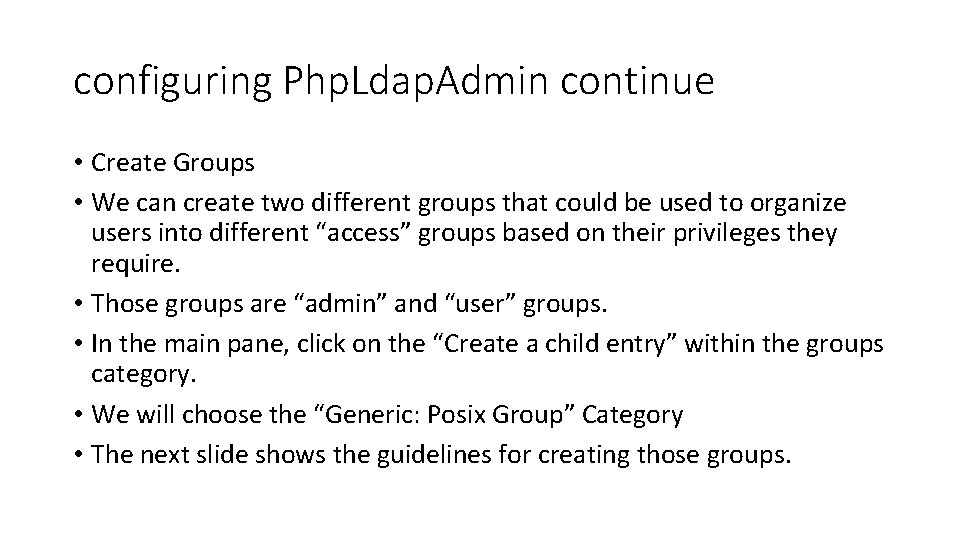 configuring PhpLdapAdmin continue

• Create Groups
• We can create two different groups that could be used to organize users into different “access” groups based on their privileges they require.
• Those groups are “admin” and “user” groups.
• In the main pane, click on the “Create a child entry” within the groups category.
• We will choose the “Generic: Posix Group” Category
• The next slide shows the guidelines for creating those groups.